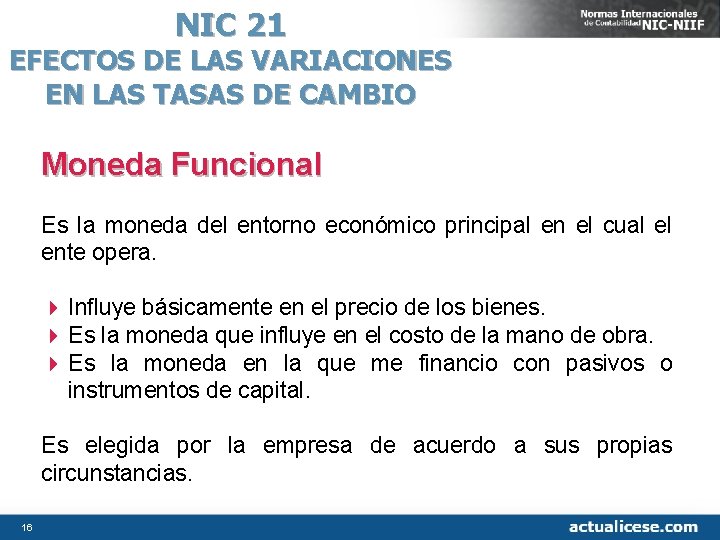 NIC 21
EFECTOS DE LAS VARIACIONES EN LAS TASAS DE CAMBIO

Normas Internacionales de Contabilidad NIC-NIIF

Moneda Funcional

Es la moneda del entorno económico principal en el cual el ente opera.

Influye básicamente en el precio de los bienes.
Es la moneda que influye en el costo de la mano de obra.
Es la moneda en la que me financio con pasivos o instrumentos de capital.

Es elegida por la empresa de acuerdo a sus propias circunstancias.

16

actualicese.com